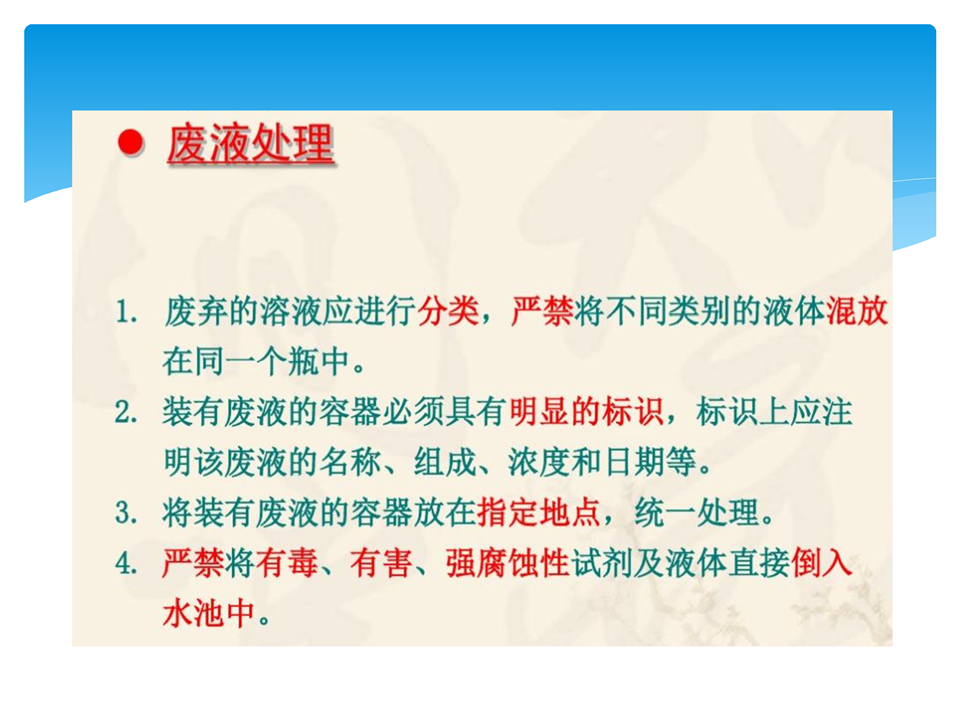 ● 废液处理

1. 废弃的溶液应进行分类，严禁将不同类别的液体混放在同一个瓶中。
2. 装有废液的容器必须具有明显的标识，标识上应注明该废液的名称、组成、浓度和日期等。
3. 将装有废液的容器放在指定地点，统一处理。
4. 严禁将有毒、有害、强腐蚀性试剂及液体直接倒入水池中。